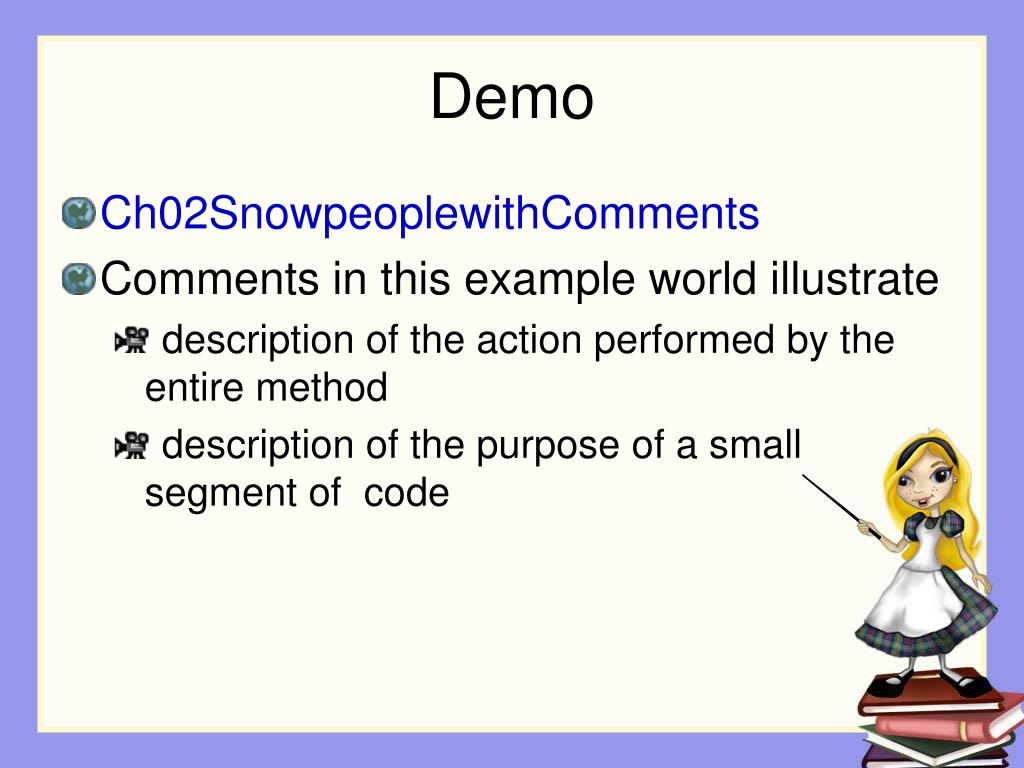 Demo

Ch02SnowpeoplewithComments

Comments in this example world illustrate

description of the action performed by the entire method

description of the purpose of a small segment of code